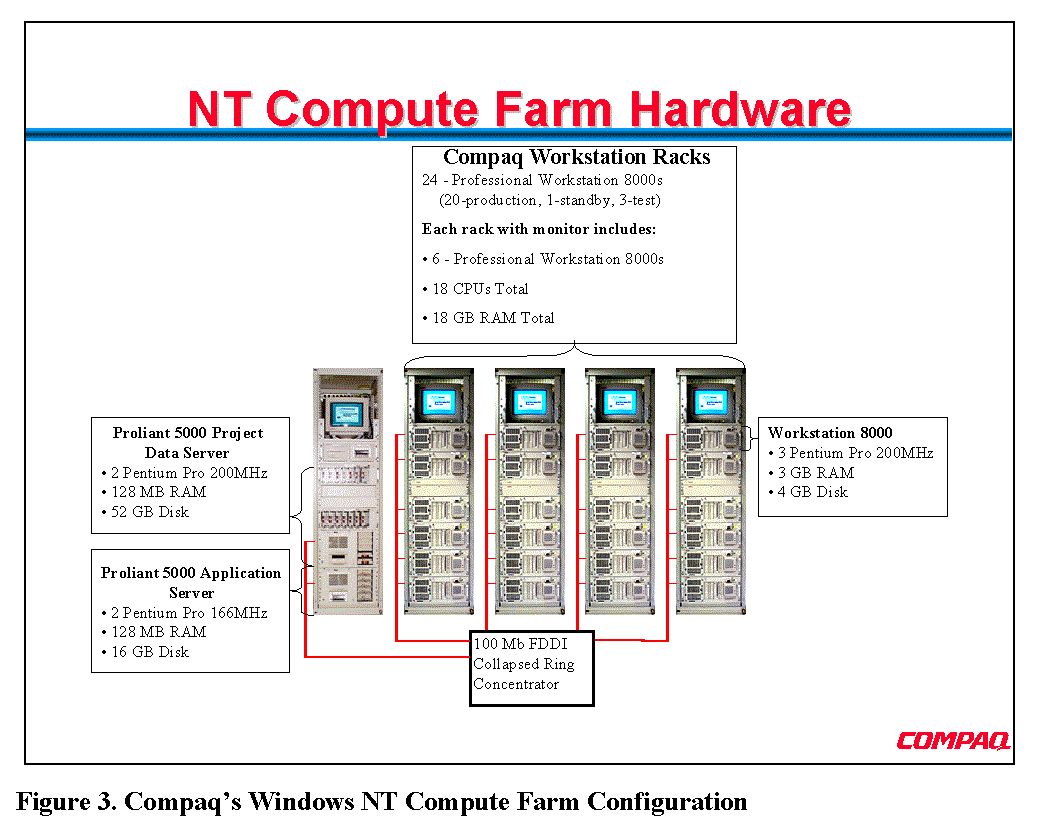 NT Compute Farm Hardware

Compaq Workstation Racks
24 - Professional Workstation 8000s
(20-production, 1-standby, 3-test)

Each rack with monitor includes:
• 6 - Professional Workstation 8000s
• 18 CPUs Total
• 18 GB RAM Total

Proliant 5000 Project Data Server
• 2 Pentium Pro 200MHz
• 128 MB RAM
• 52 GB Disk

Proliant 5000 Application Server
• 2 Pentium Pro 166MHz
• 128 MB RAM
• 16 GB Disk

Workstation 8000
• 3 Pentium Pro 200MHz
• 3 GB RAM
• 4 GB Disk

100 Mb FDDI Collapsed Ring Concentrator

COMPAQ

Figure 3. Compaq's Windows NT Compute Farm Configuration